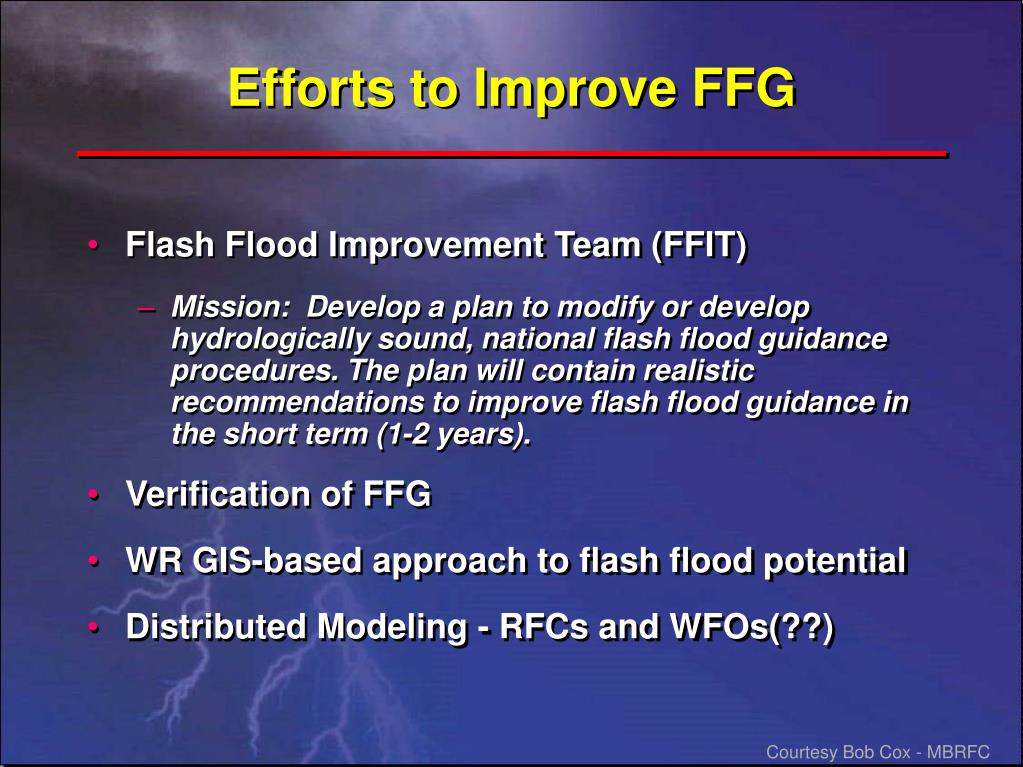 Efforts to Improve FFG

• Flash Flood Improvement Team (FFIT)

– Mission: Develop a plan to modify or develop hydrologically sound, national flash flood guidance procedures. The plan will contain realistic recommendations to improve flash flood guidance in the short term (1-2 years).

• Verification of FFG

• WR GIS-based approach to flash flood potential

• Distributed Modeling - RFCs and WFOs(??)

Courtesy Bob Cox - MBRFC